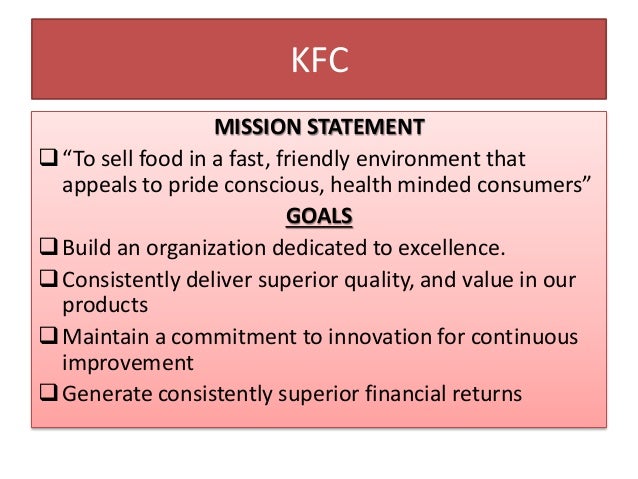 KFC

MISSION STATEMENT

❑ “To sell food in a fast, friendly environment that appeals to pride conscious, health minded consumers”

GOALS

❑ Build an organization dedicated to excellence.

❑ Consistently deliver superior quality, and value in our products

❑ Maintain a commitment to innovation for continuous improvement

❑ Generate consistently superior financial returns